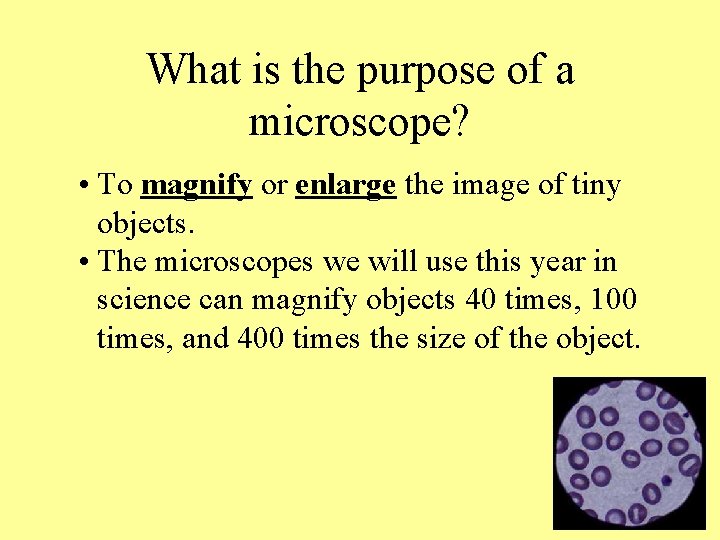 What is the purpose of a microscope?

• To magnify or enlarge the image of tiny objects.
• The microscopes we will use this year in science can magnify objects 40 times, 100 times, and 400 times the size of the object.